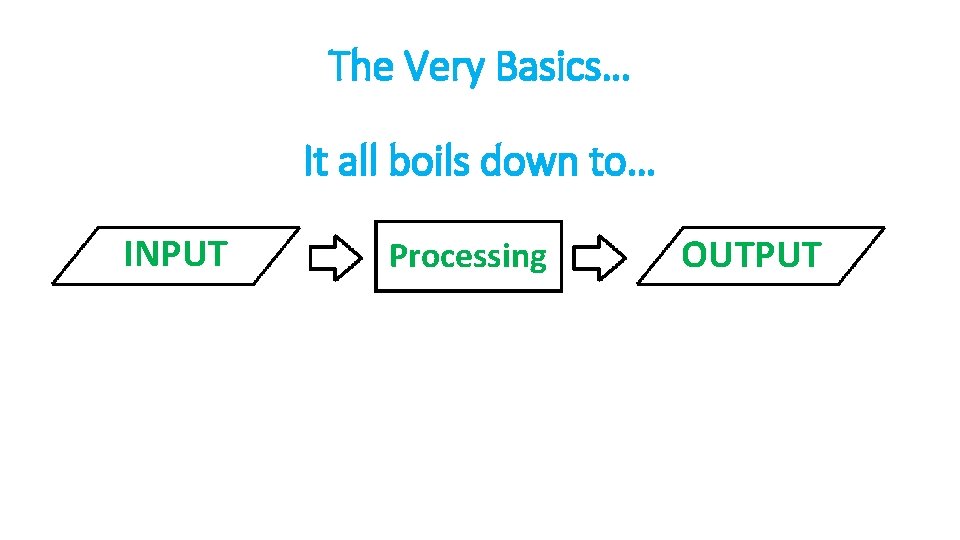 The Very Basics…

It all boils down to…

INPUT

Processing

OUTPUT